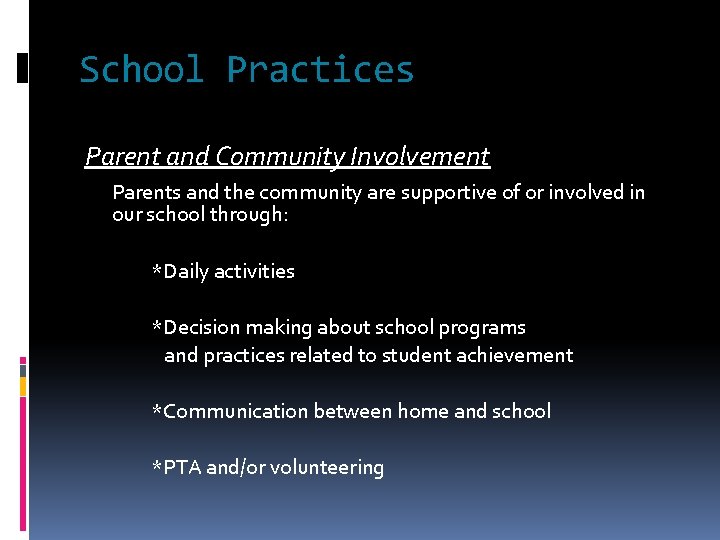 School Practices

Parent and Community Involvement

Parents and the community are supportive of or involved in our school through:

*Daily activities

*Decision making about school programs and practices related to student achievement

*Communication between home and school

*PTA and/or volunteering